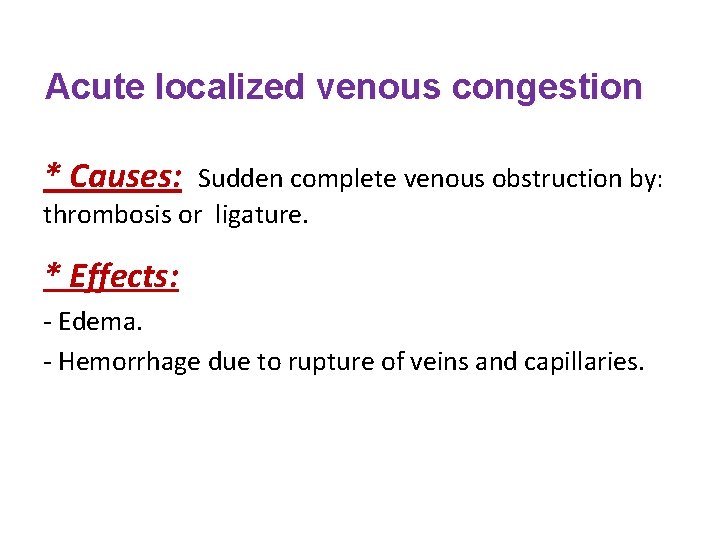 Acute localized venous congestion

* Causes: Sudden complete venous obstruction by: thrombosis or ligature.

* Effects:

- Edema.

- Hemorrhage due to rupture of veins and capillaries.